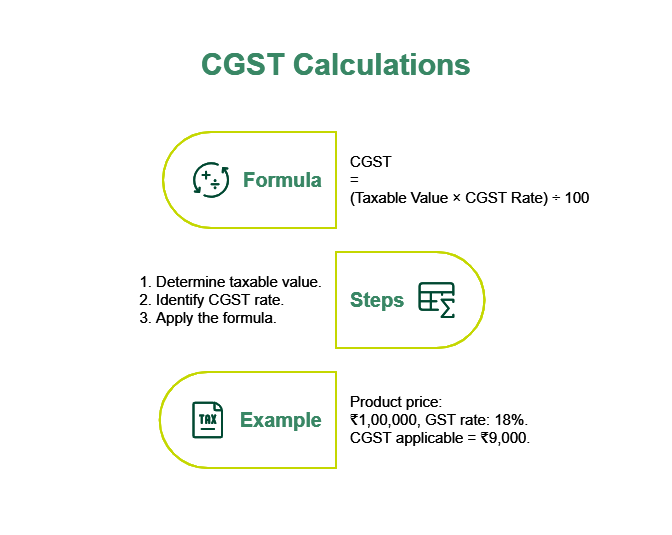 CGST Calculations

Formula

CGST
=
(Taxable Value × CGST Rate) ÷ 100

1. Determine taxable value.
2. Identify CGST rate.
3. Apply the formula.

Steps

TAX

Example

Product price:
₹1,00,000, GST rate: 18%.
CGST applicable = ₹9,000.